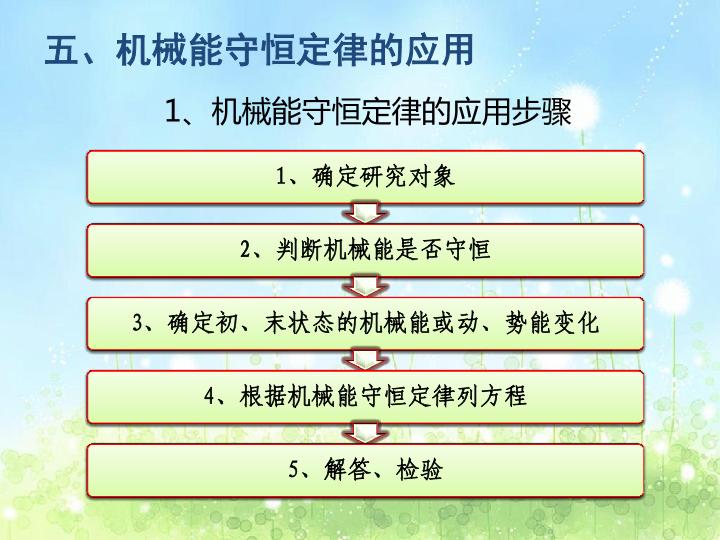 五、机械能守恒定律的应用

1、机械能守恒定律的应用步骤

1、确定研究对象

2、判断机械能是否守恒

3、确定初、末状态的机械能或动、势能变化

4、根据机械能守恒定律列方程

5、解答、检验